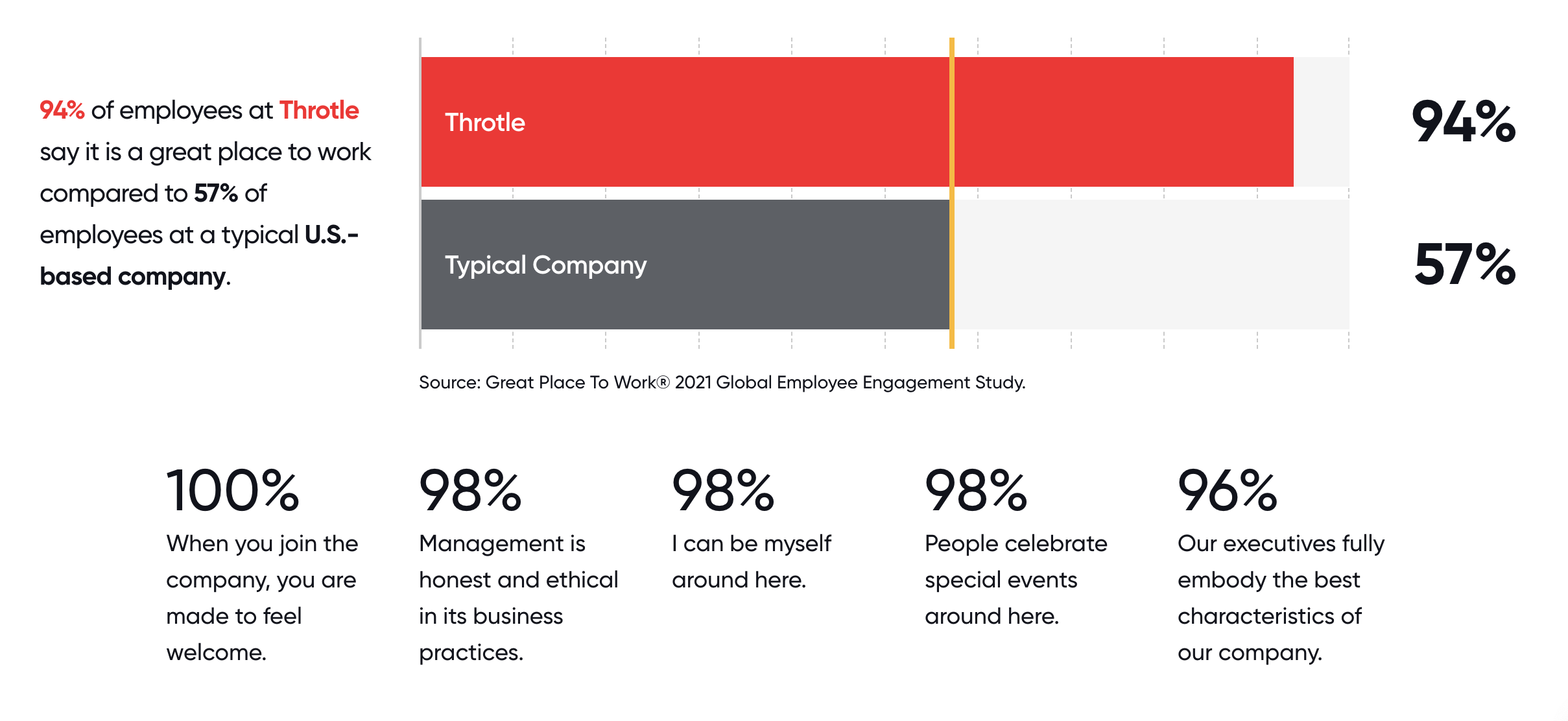 94% of employees at Throtle say it is a great place to work compared to 57% of employees at a typical U.S.-based company.

Throtle

94%

Typical Company

57%

Source: Great Place To Work® 2021 Global Employee Engagement Study.

100%
When you join the company, you are made to feel welcome.

98%
Management is honest and ethical in its business practices.

98%
I can be myself around here.

98%
People celebrate special events around here.

96%
Our executives fully embody the best characteristics of our company.